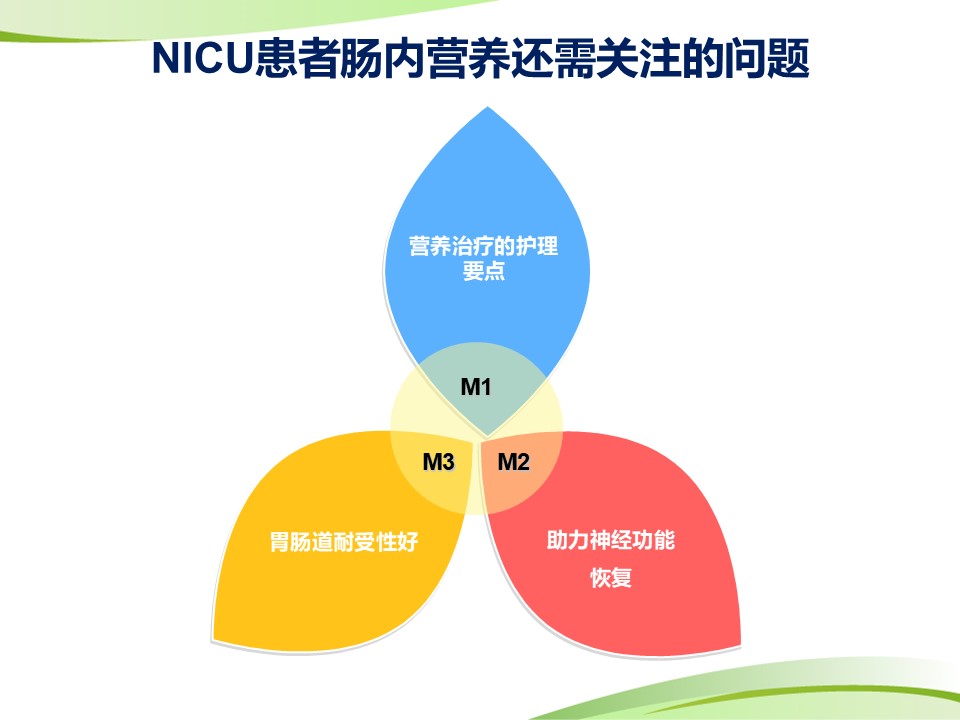 NICU患者肠内营养还需关注的问题

营养治疗的护理要点

M1

M3

M2

胃肠道耐受性好

助力神经功能恢复